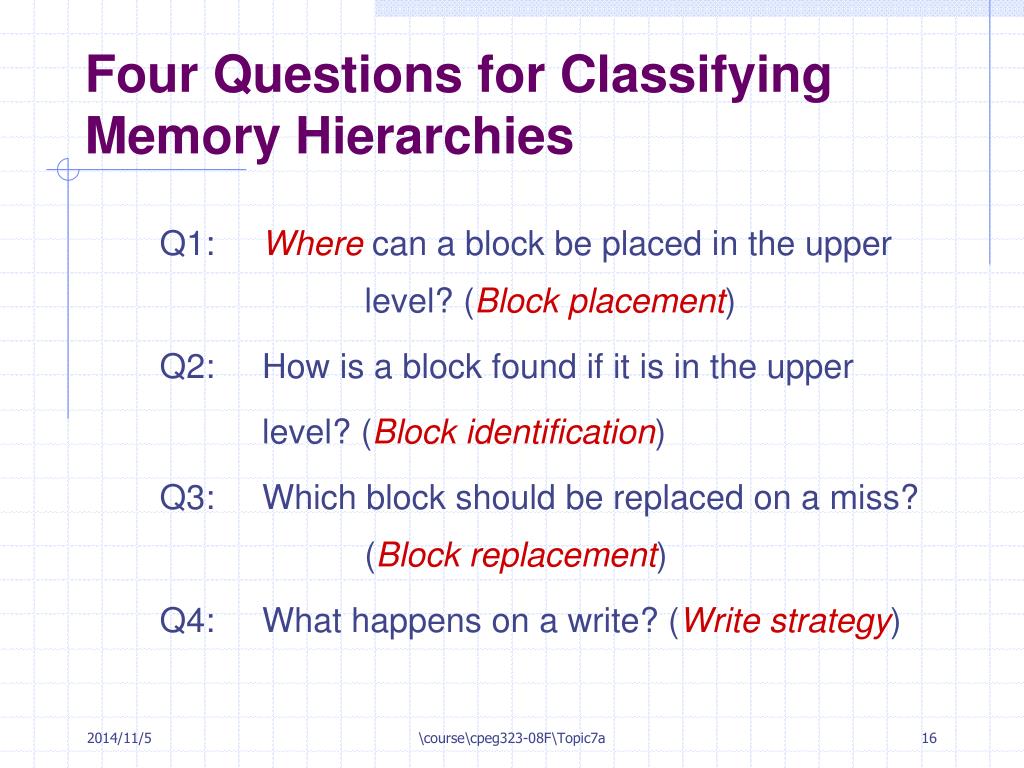 Four Questions for Classifying Memory Hierarchies

Q1: Where can a block be placed in the upper level? (Block placement)

Q2: How is a block found if it is in the upper level? (Block identification)

Q3: Which block should be replaced on a miss? (Block replacement)

Q4: What happens on a write? (Write strategy)

2014/11/5

\course\cpeg323-08F\Topic7a

16